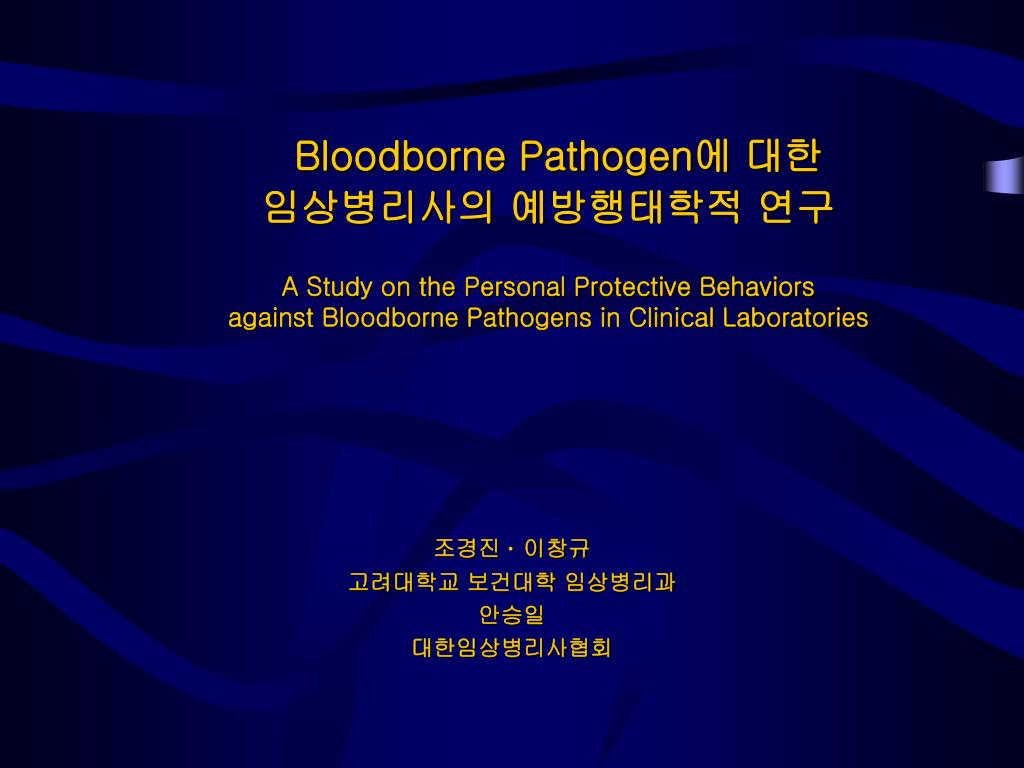 Bloodborne Pathogen에 대한
임상병리사의 예방행태학적 연구

A Study on the Personal Protective Behaviors
against Bloodborne Pathogens in Clinical Laboratories

조경진 · 이창규
고려대학교 보건대학 임상병리과
안승일
대한임상병리사협회